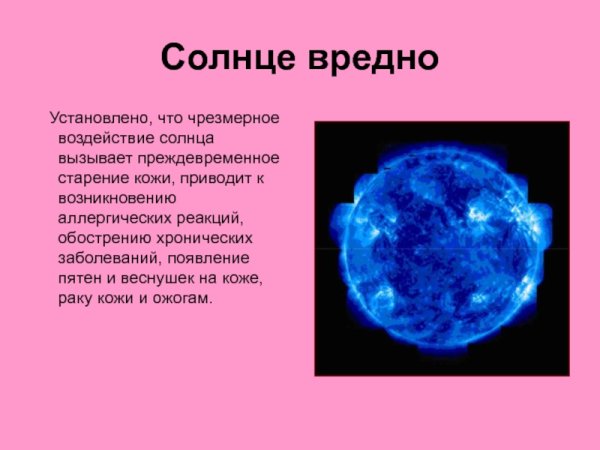 Солнце вредно

Установлено, что чрезмерное воздействие солнца вызывает преждевременное старение кожи, приводит к возникновению аллергических реакций, обострению хронических заболеваний, появление пятен и веснушек на коже, раку кожи и ожогам.